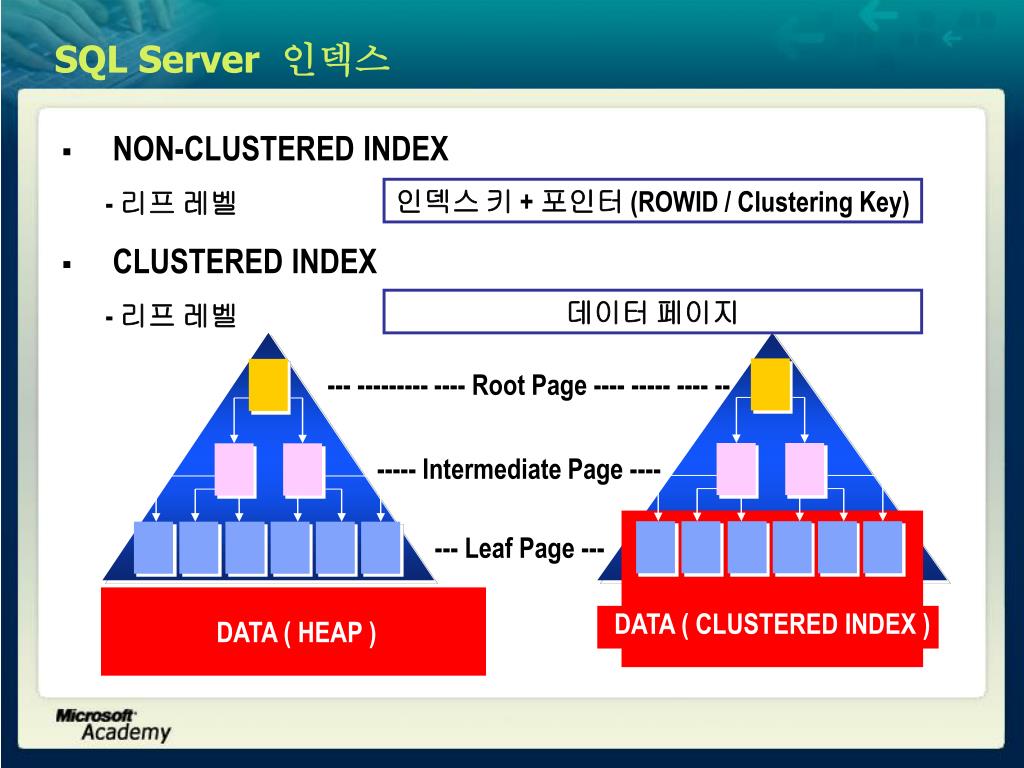 SQL Server 인덱스

▪ NON-CLUSTERED INDEX

- 리프 레벨

인덱스 키 + 포인터 (ROWID / Clustering Key)

▪ CLUSTERED INDEX

- 리프 레벨

데이터 페이지

--- --------- ---- Root Page ---- ----- ---- --

----- Intermediate Page ----

--- Leaf Page ---

DATA ( HEAP )

DATA ( CLUSTERED INDEX )

Microsoft Academy